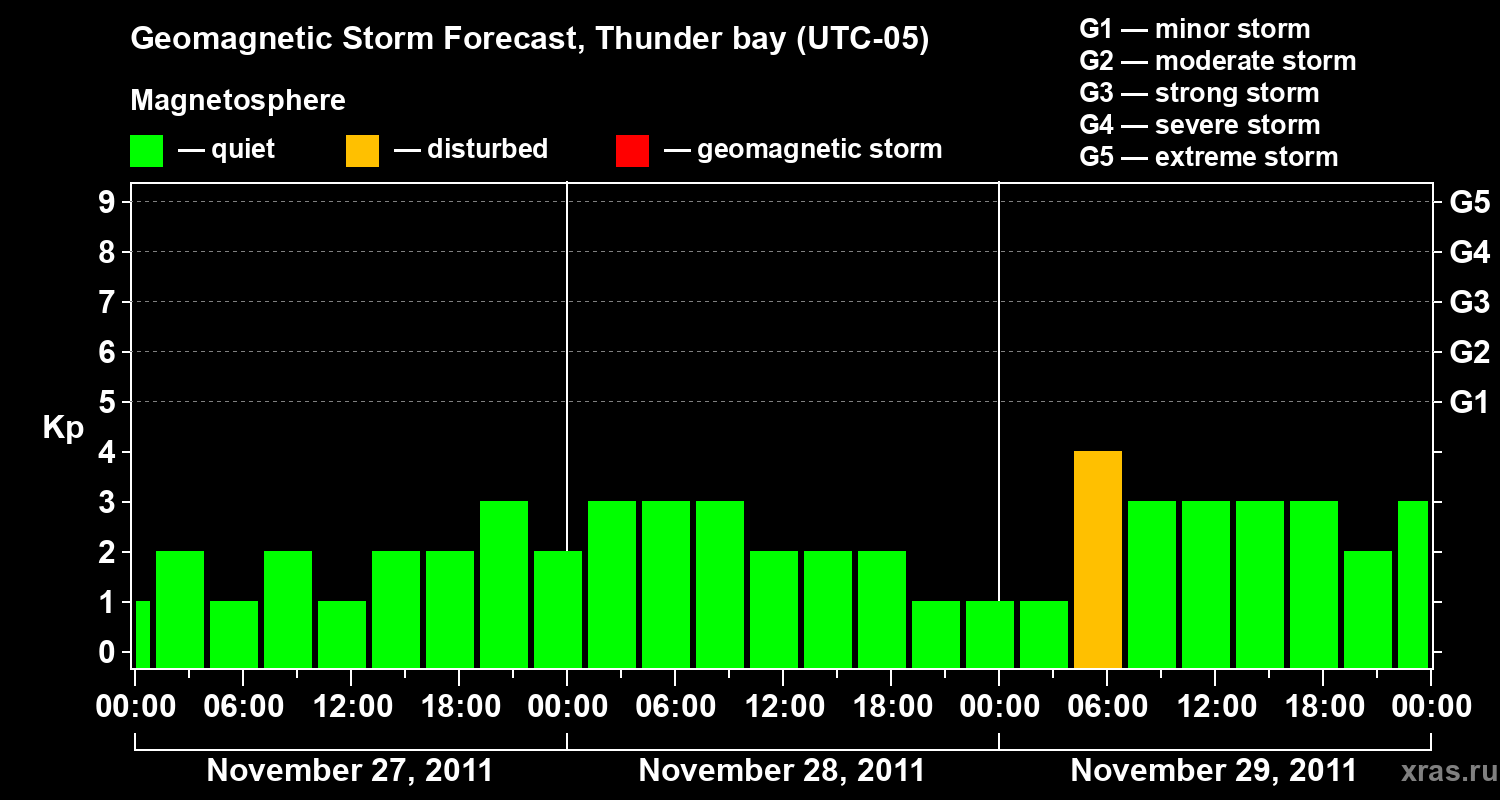 Geomagnetic Storm Forecast, Thunder bay (UTC-05)

Magnetosphere

— quiet — disturbed — geomagnetic storm

G1 — minor storm
G2 — moderate storm
G3 — strong storm
G4 — severe storm
G5 — extreme storm

Kp

9
8
7
6
5
4
3
2
1
0

G5
G4
G3
G2
G1

00:00 06:00 12:00 18:00 00:00 06:00 12:00 18:00 00:00 06:00 12:00 18:00 00:00

November 27, 2011 November 28, 2011 November 29, 2011

xras.ru